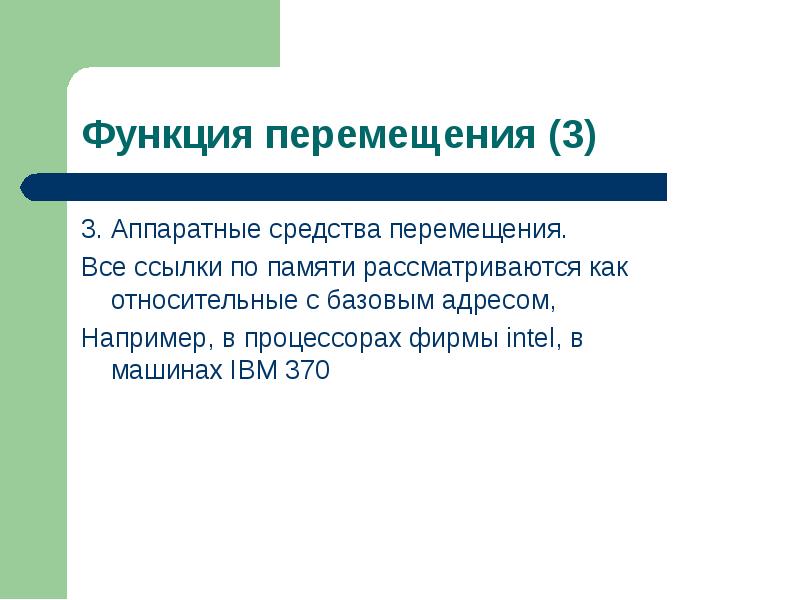 Функция перемещения (3)

3. Аппаратные средства перемещения.

Все ссылки по памяти рассматриваются как относительные с базовым адресом,

Например, в процессорах фирмы intel, в машинах IBM 370